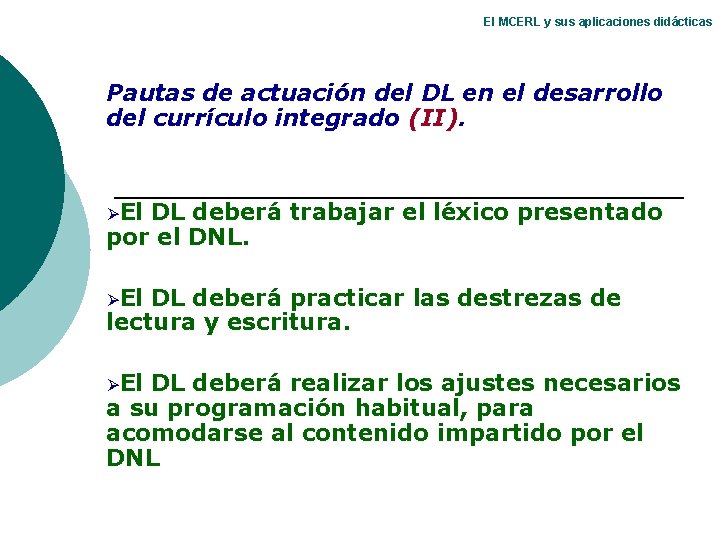 El MCERL y sus aplicaciones didácticas

Pautas de actuación del DL en el desarrollo del currículo integrado (II).

➢El DL deberá trabajar el léxico presentado por el DNL.

➢El DL deberá practicar las destrezas de lectura y escritura.

➢El DL deberá realizar los ajustes necesarios a su programación habitual, para acomodarse al contenido impartido por el DNL